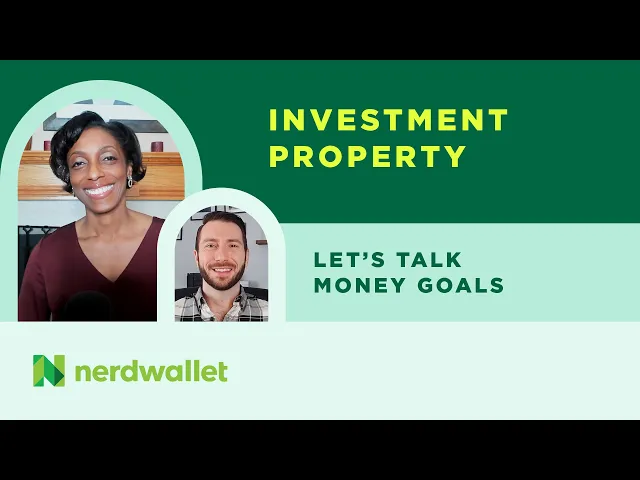 INVESTMENT PROPERTY

LET'S TALK MONEY GOALS

nerdwallet